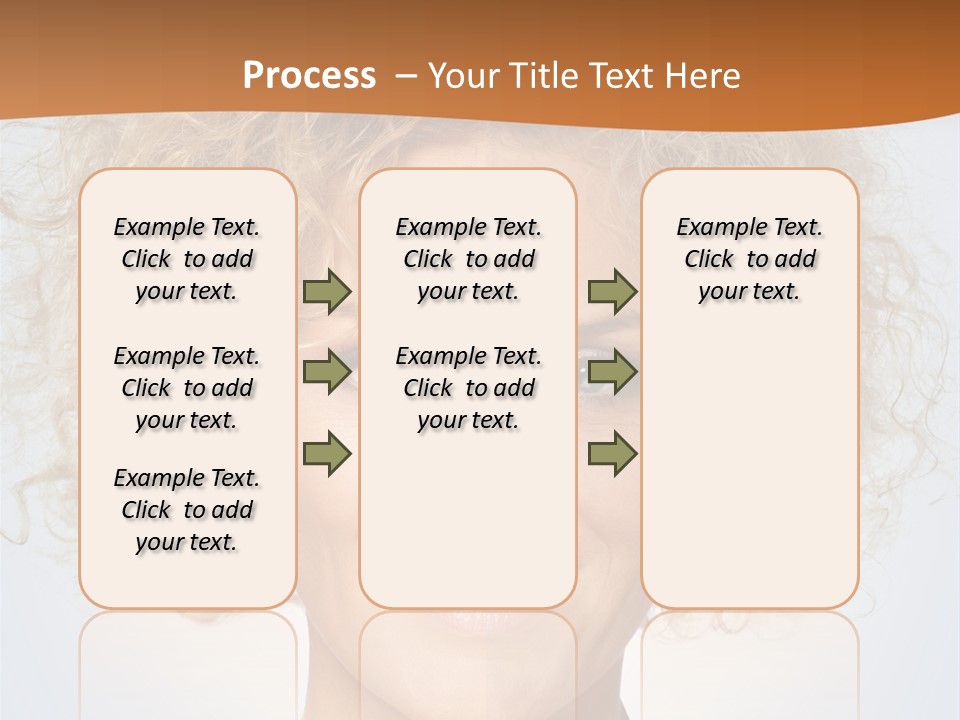 Process – Your Title Text Here

Example Text. Click to add your text.

Example Text. Click to add your text.

Example Text. Click to add your text.

Example Text. Click to add your text.

Example Text. Click to add your text.

Example Text. Click to add your text.